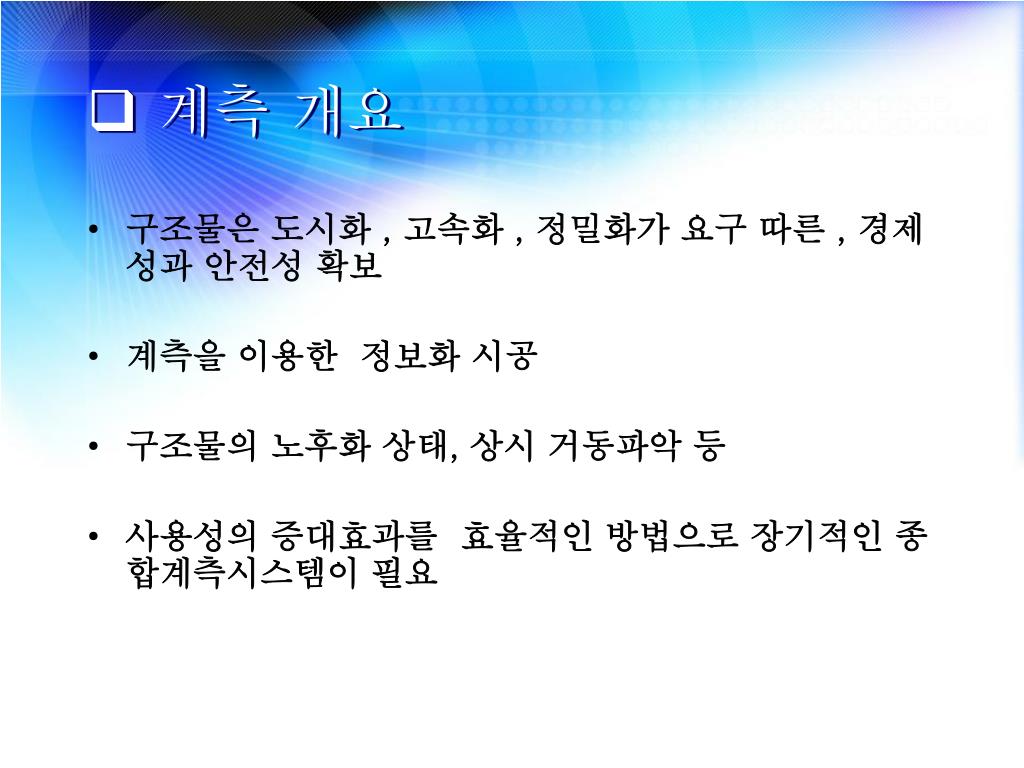 ❑ 계측 개요

• 구조물은 도시화 , 고속화 , 정밀화가 요구 따른 , 경제성과 안전성 확보

• 계측을 이용한  정보화 시공

• 구조물의 노후화 상태, 상시 거동파악 등

• 사용성의 증대효과를  효율적인 방법으로 장기적인 종합계측시스템이 필요